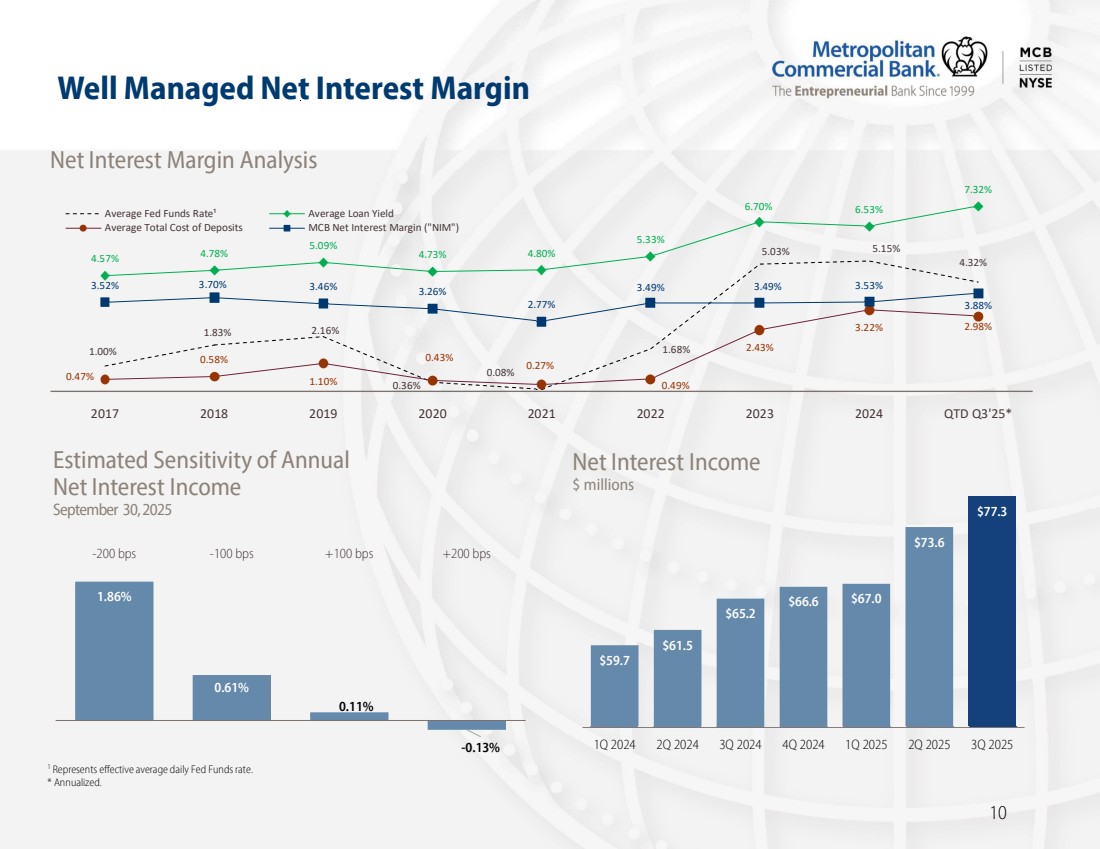 Well Managed Net Interest Margin

Metropolitan Commercial Bank.
The Entrepreneurial Bank Since 1999

MCB
LISTED
NYSE

Net Interest Margin Analysis

Average Fed Funds Rate¹
Average Total Cost of Deposits
Average Loan Yield
MCB Net Interest Margin ("NIM")

4.57% 4.78% 5.09% 4.73% 4.80% 5.33% 6.70% 6.53% 7.32%
3.52% 3.70% 3.46% 3.26% 2.77% 3.49% 3.49% 3.53% 3.88%
1.00% 1.83% 2.16% 0.36% 0.08% 1.68% 5.03% 5.15% 4.32%
0.47% 0.58% 1.10% 0.43% 0.27% 0.49% 2.43% 3.22% 2.98%

2017 2018 2019 2020 2021 2022 2023 2024 QTD Q3'25*

Estimated Sensitivity of Annual Net Interest Income
September 30, 2025

-200 bps -100 bps +100 bps +200 bps
1.86% 0.61% 0.11% -0.13%

Net Interest Income
$ millions

$59.7 $61.5 $65.2 $66.6 $67.0 $73.6 $77.3
1Q 2024 2Q 2024 3Q 2024 4Q 2024 1Q 2025 2Q 2025 3Q 2025

¹ Represents effective average daily Fed Funds rate.
* Annualized.

10